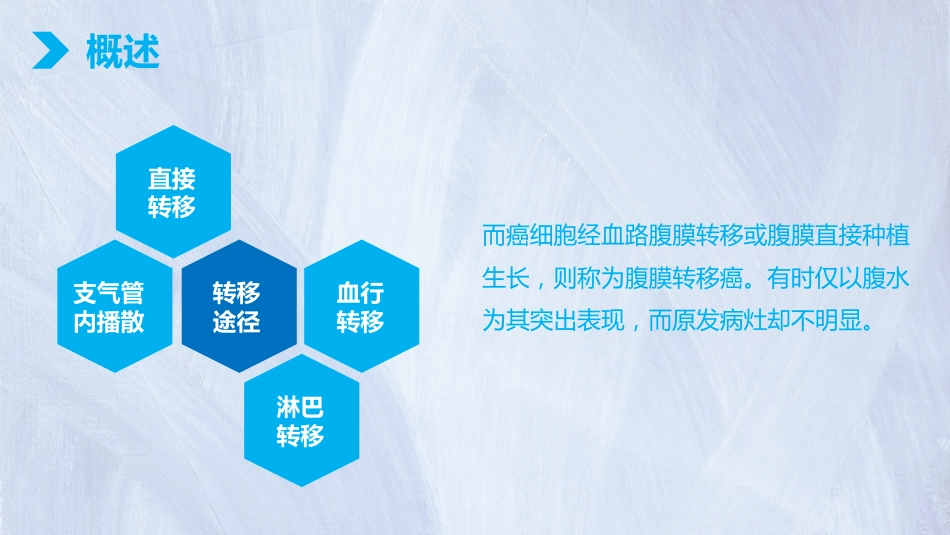 概述

直接转移

支气管内播散

转移途径

血行转移

淋巴转移

而癌细胞经血路腹膜转移或腹膜直接种植生长，则称为腹膜转移癌。有时仅以腹水为其突出表现，而原发病灶却不明显。